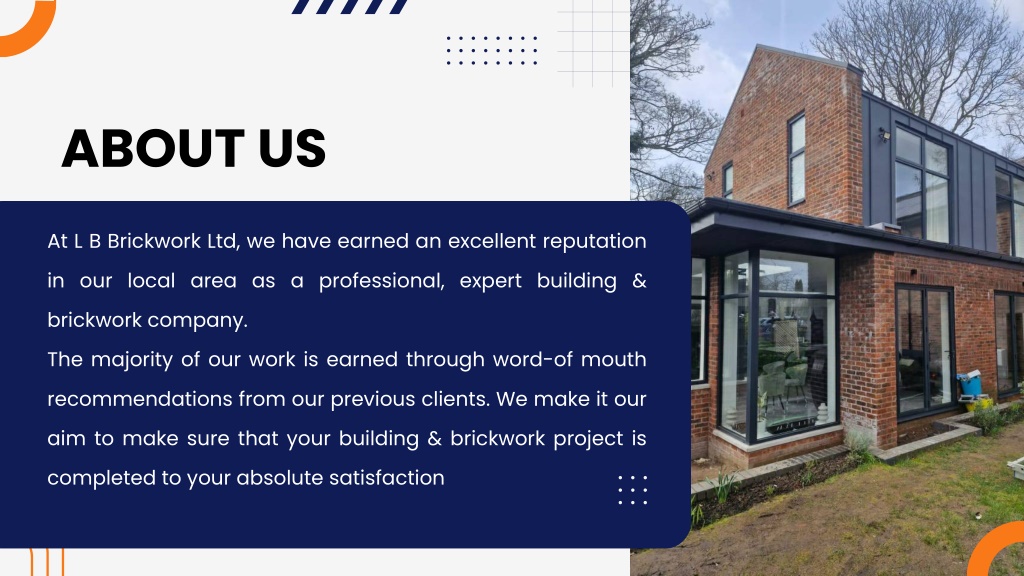 ABOUT US

At L B Brickwork Ltd, we have earned an excellent reputation in our local area as a professional, expert building & brickwork company.
The majority of our work is earned through word-of mouth recommendations from our previous clients. We make it our aim to make sure that your building & brickwork project is completed to your absolute satisfaction